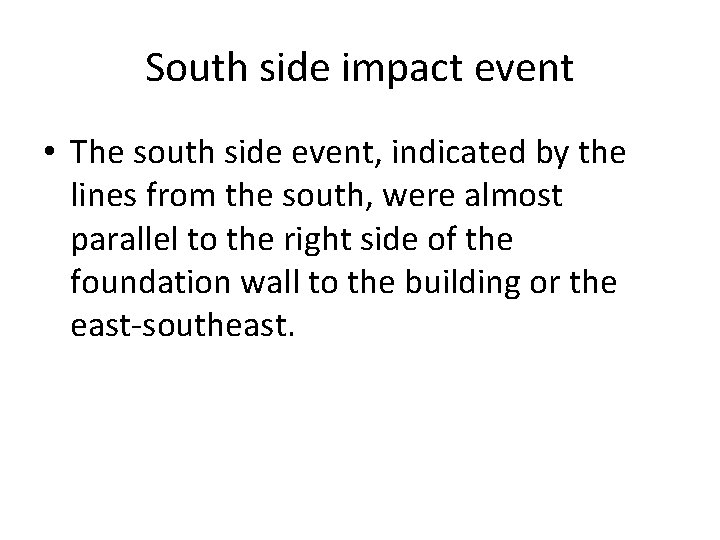 South side impact event

• The south side event, indicated by the lines from the south, were almost parallel to the right side of the foundation wall to the building or the east-southeast.